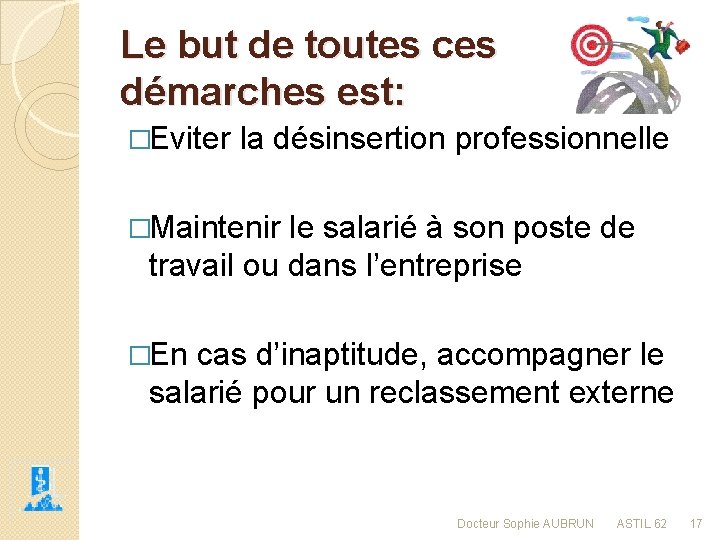 Le but de toutes ces démarches est:

□Eviter la désinsertion professionnelle

□Maintenir le salarié à son poste de travail ou dans l’entreprise

□En cas d’inaptitude, accompagner le salarié pour un reclassement externe

Docteur Sophie AUBRUN ASTIL 62 17